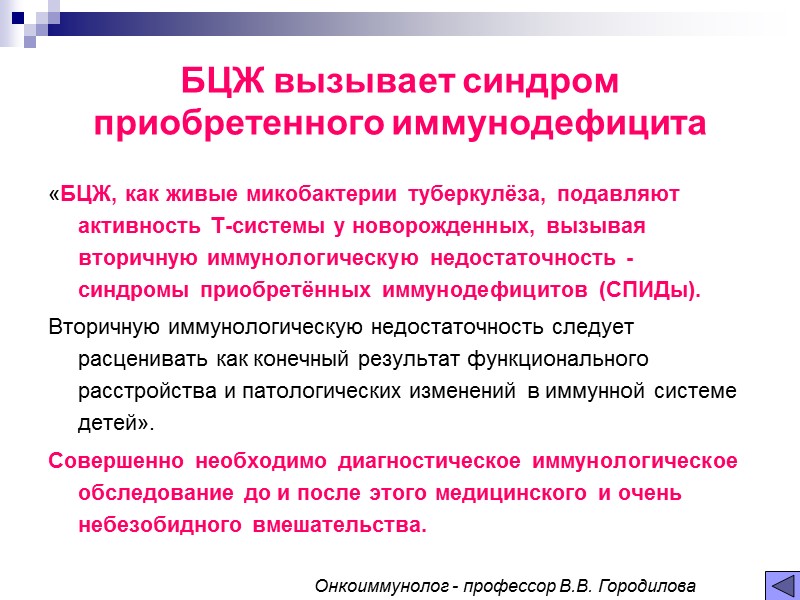 БЦЖ вызывает синдром приобретенного иммунодефицита

«БЦЖ, как живые микобактерии туберкулёза, подавляют активность Т-системы у новорожденных, вызывая вторичную иммунологическую недостаточность - синдромы приобретённых иммунодефицитов (СПИДы).

Вторичную иммунологическую недостаточность следует расценивать как конечный результат функционального расстройства и патологических изменений в иммунной системе детей».

Совершенно необходимо диагностическое иммунологическое обследование до и после этого медицинского и очень небезобидного вмешательства.

Онкоиммунолог - профессор В.В. Городилова